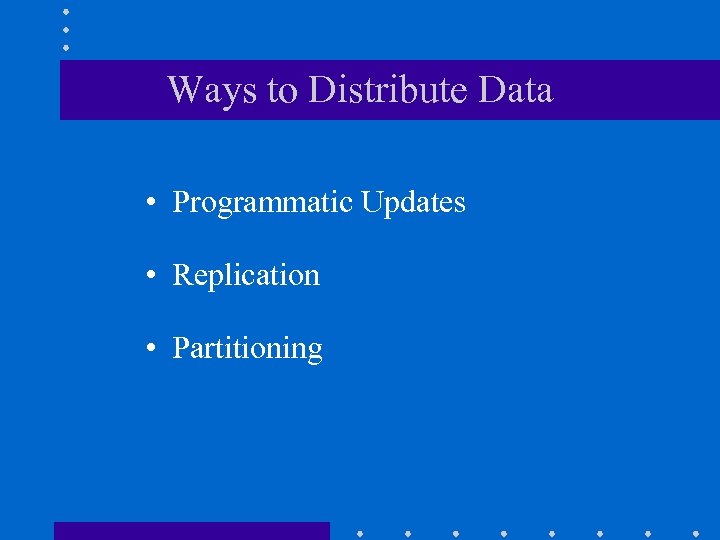 Ways to Distribute Data

• Programmatic Updates

• Replication

• Partitioning